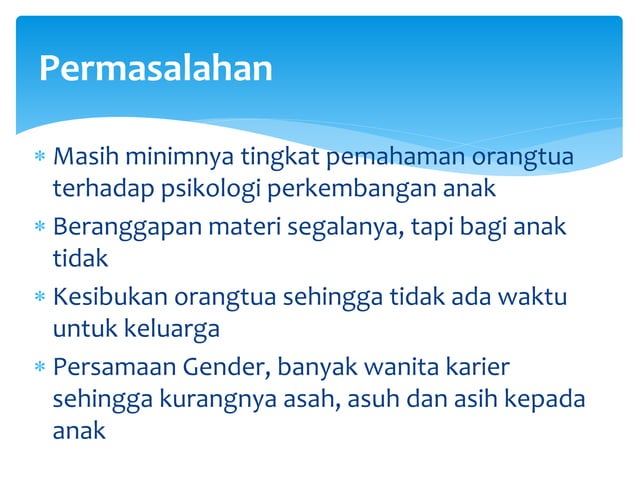 Permasalahan

* Masih minimnya tingkat pemahaman orangtua terhadap psikologi perkembangan anak
* Beranggapan materi segalanya, tapi bagi anak tidak
* Kesibukan orangtua sehingga tidak ada waktu untuk keluarga
* Persamaan Gender, banyak wanita karier sehingga kurangnya asah, asuh dan asih kepada anak